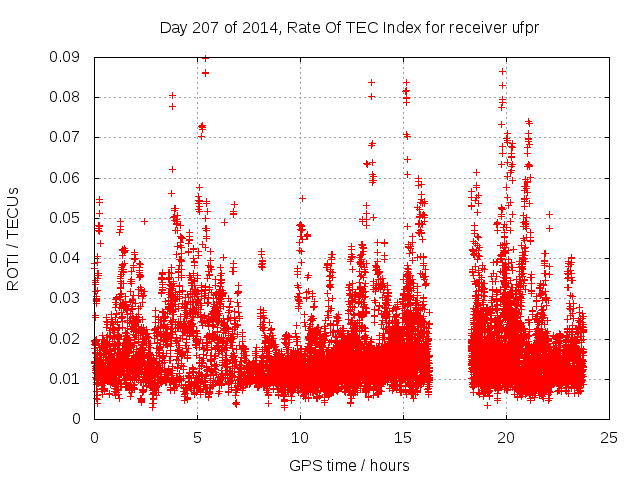 Day 207 of 2014, Rate Of TEC Index for receiver ufpr

ROTI / TECUs

0.09
0.08
0.07
0.06
0.05
0.04
0.03
0.02
0.01
0

0
5
10
15
20
25

GPS time / hours